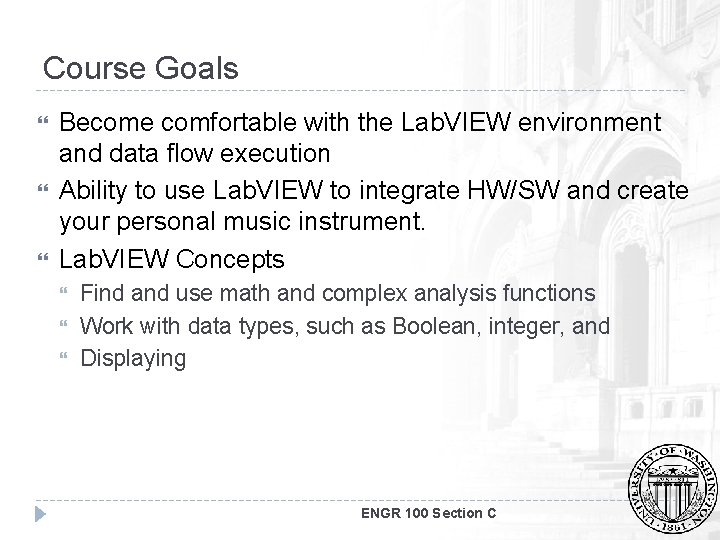 Course Goals

Become comfortable with the LabVIEW environment and data flow execution

Ability to use LabVIEW to integrate HW/SW and create your personal music instrument.

LabVIEW Concepts

Find and use math and complex analysis functions

Work with data types, such as Boolean, integer, and

Displaying

ENGR 100 Section C

UNIVERSITY OF WASHINGTON 1861